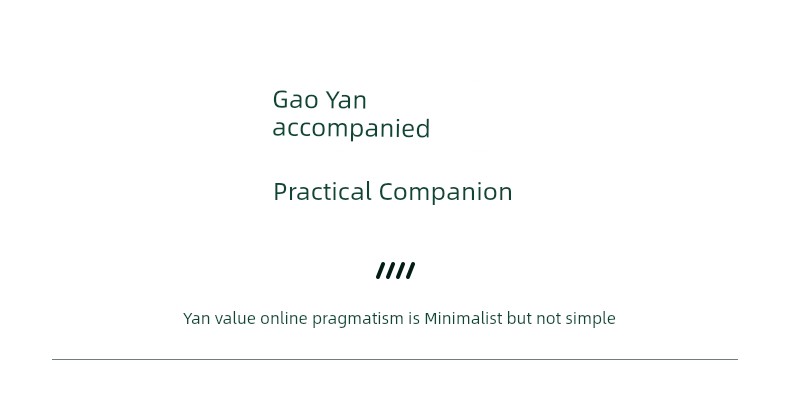 Gao Yan
accompanied

Practical Companion

////

Yan value online pragmatism is Minimalist but not simple